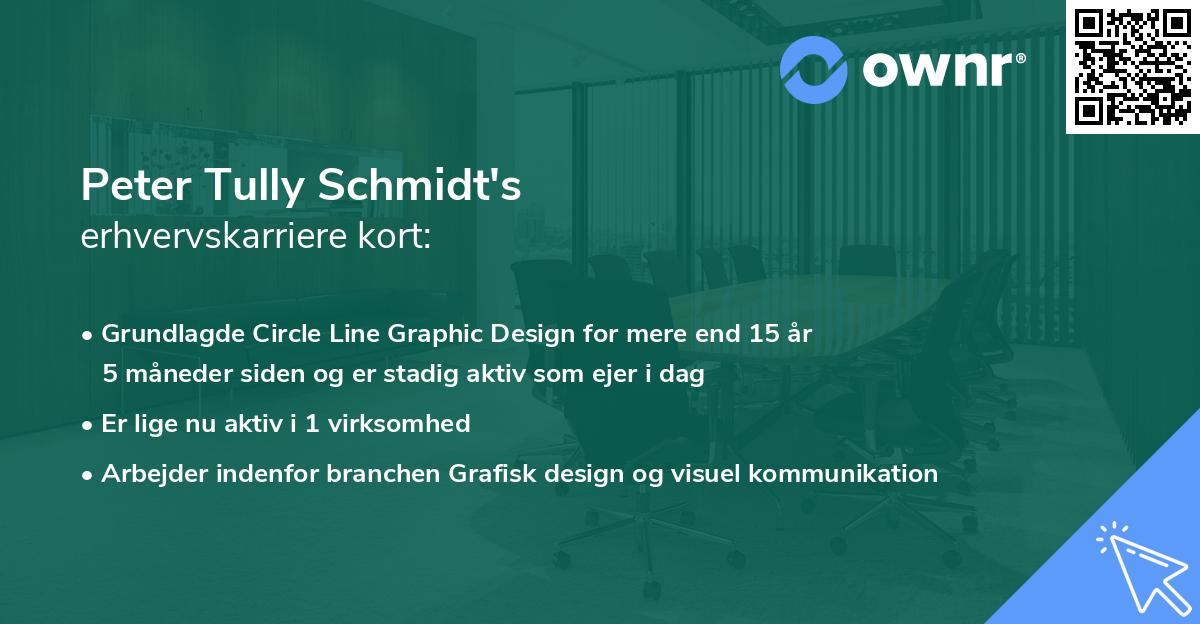 ownr®

Peter Tully Schmidt's
erhvervskarriere kort:

• Grundlagde Circle Line Graphic Design for mere end 15 år 5 måneder siden og er stadig aktiv som ejer i dag

• Er lige nu aktiv i 1 virksomhed

• Arbejder indenfor branchen Grafisk design og visuel kommunikation